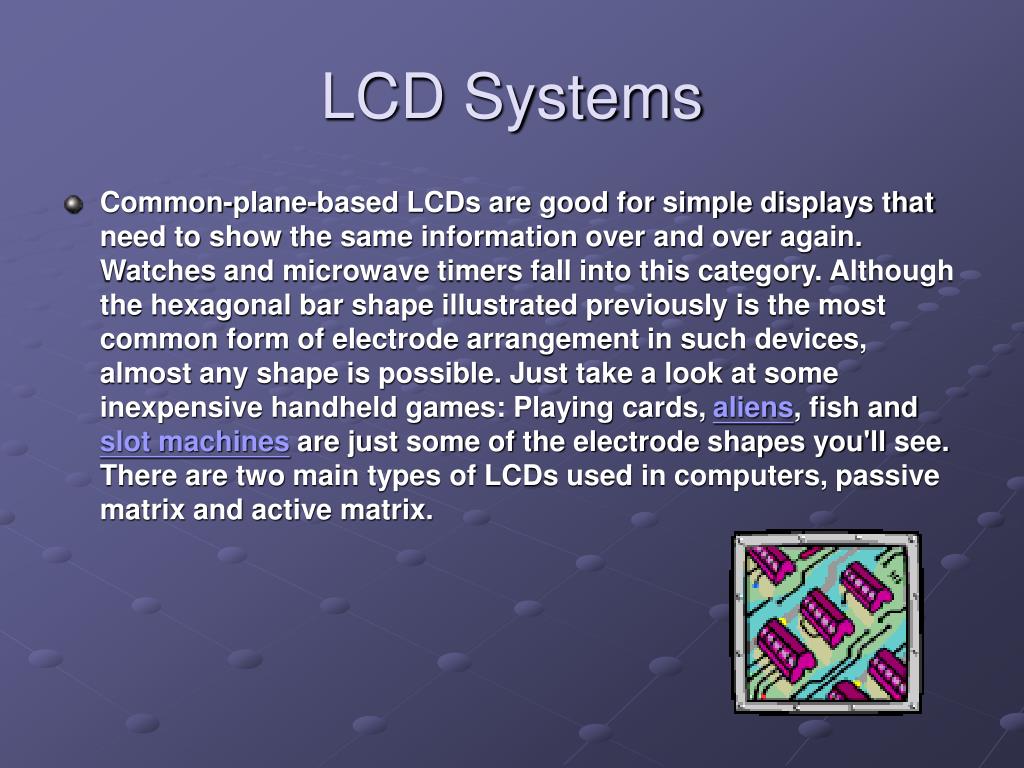 LCD Systems

Common-plane-based LCDs are good for simple displays that need to show the same information over and over again. Watches and microwave timers fall into this category. Although the hexagonal bar shape illustrated previously is the most common form of electrode arrangement in such devices, almost any shape is possible. Just take a look at some inexpensive handheld games: Playing cards, aliens, fish and slot machines are just some of the electrode shapes you'll see. There are two main types of LCDs used in computers, passive matrix and active matrix.